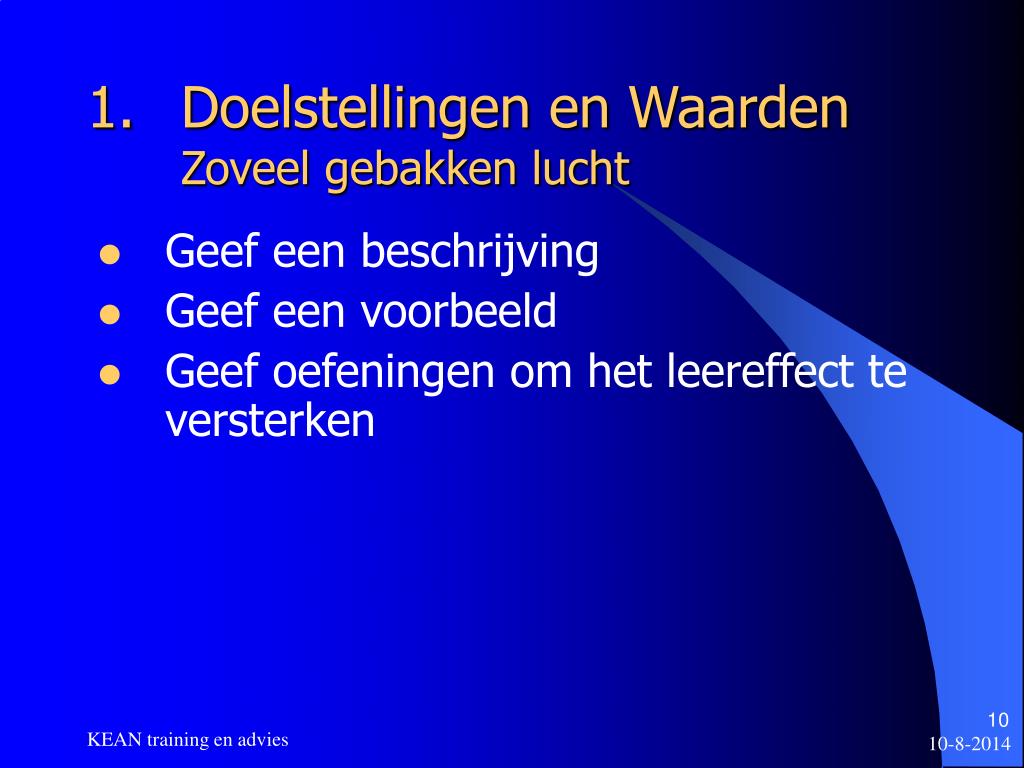 1. Doelstellingen en Waarden
Zoveel gebakken lucht

- Geef een beschrijving
- Geef een voorbeeld
- Geef oefeningen om het leereffect te versterken

KEAN training en advies

10
10-8-2014